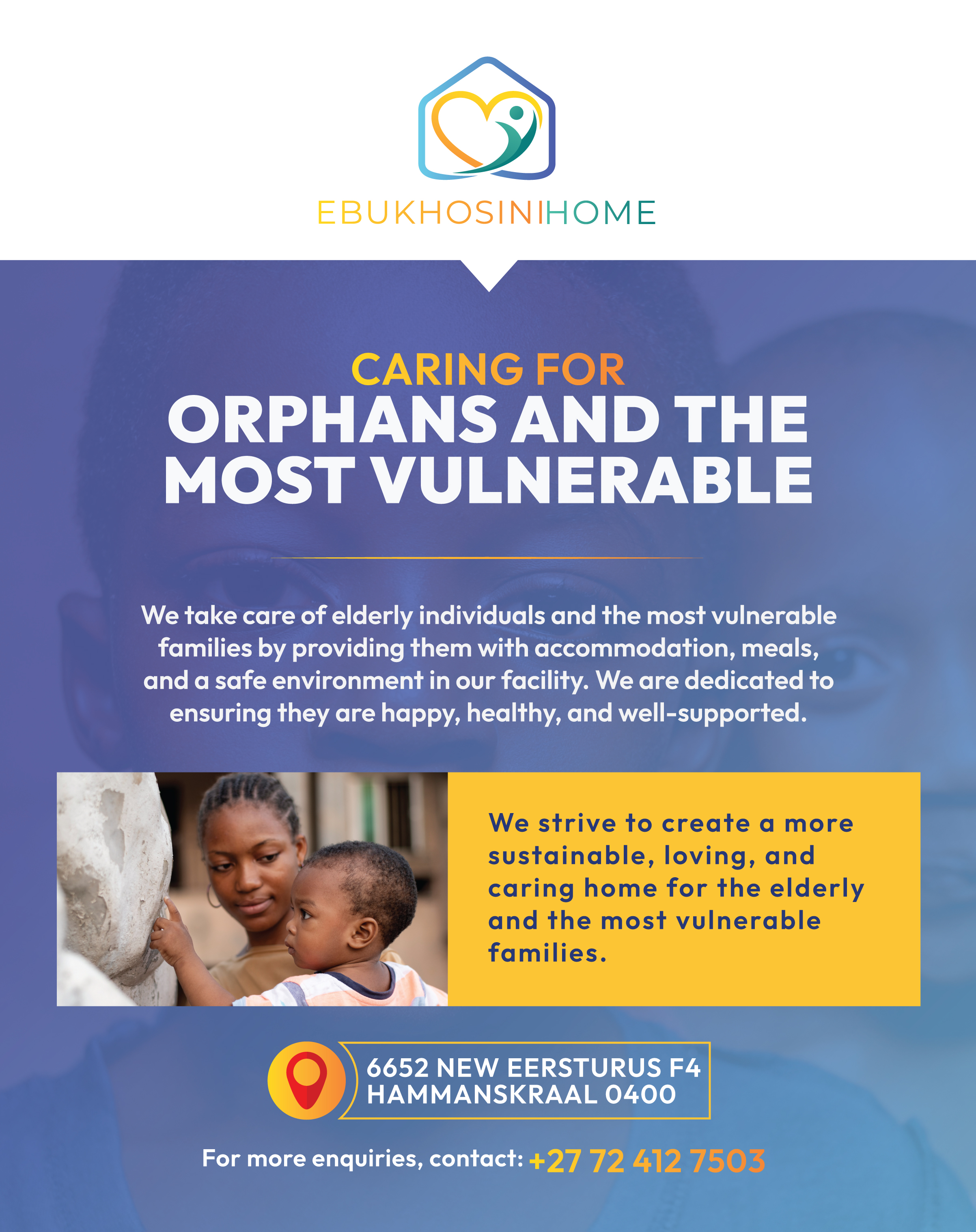 EBUKHOSINIHOME

CARING FOR
ORPHANS AND THE MOST VULNERABLE

We take care of elderly individuals and the most vulnerable families by providing them with accommodation, meals, and a safe environment in our facility. We are dedicated to ensuring they are happy, healthy, and well-supported.

We strive to create a more sustainable, loving, and caring home for the elderly and the most vulnerable families.

6652 NEW EERSTURUS F4
HAMMANSKRAAL 0400

For more enquiries, contact: +27 72 412 7503